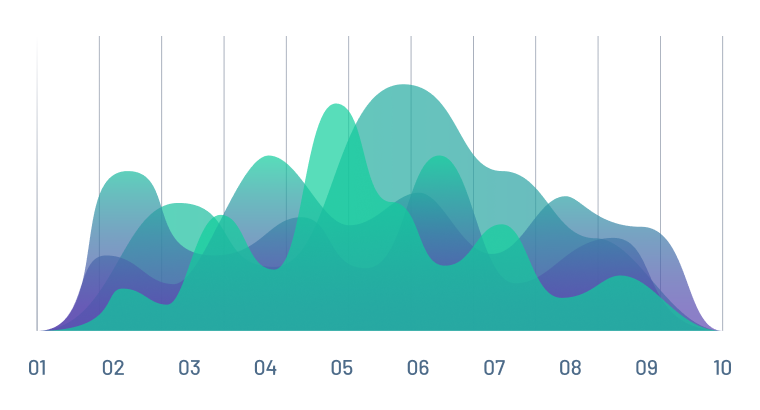 01 02 03 04 05 06 07 08 09 10